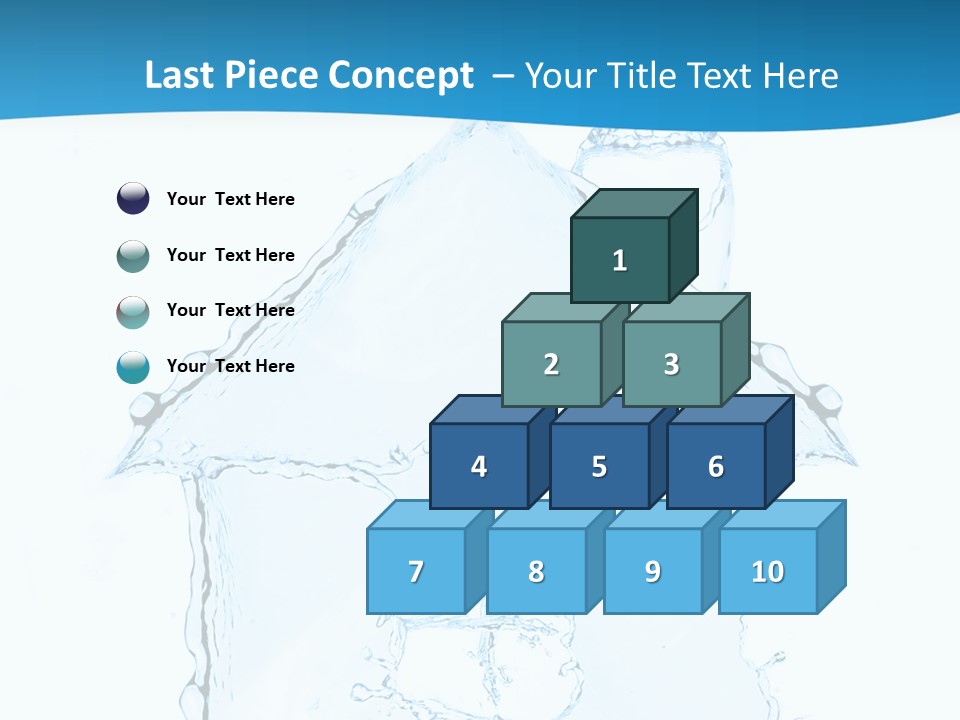 Last Piece Concept – Your Title Text Here

Your Text Here

Your Text Here

Your Text Here

Your Text Here

1

2

3

4

5

6

7

8

9

10